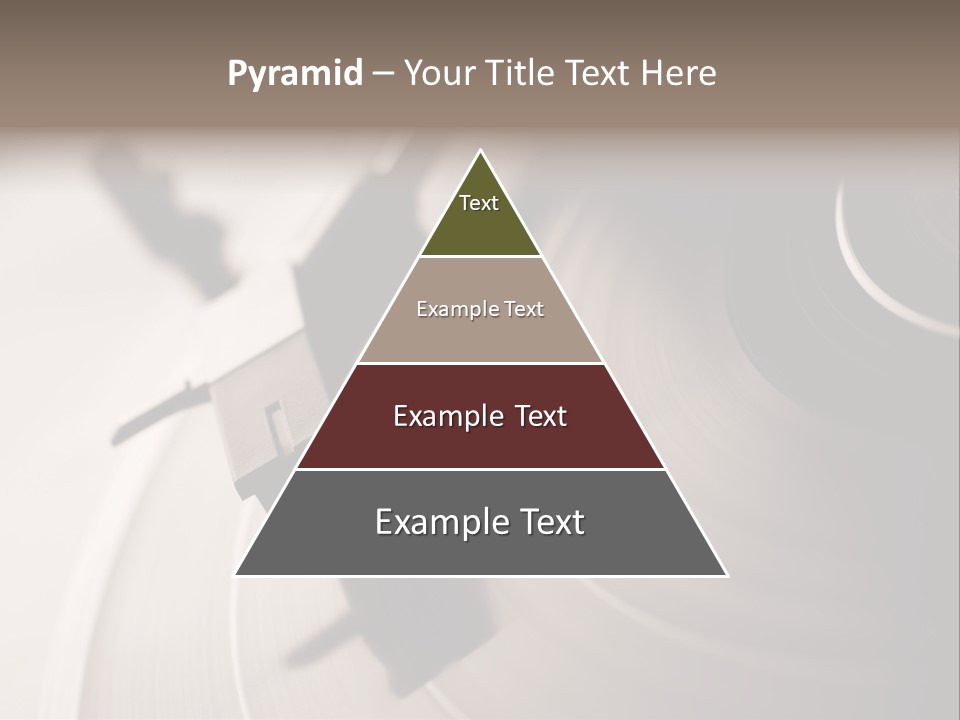 Pyramid – Your Title Text Here

Text

Example Text

Example Text

Example Text